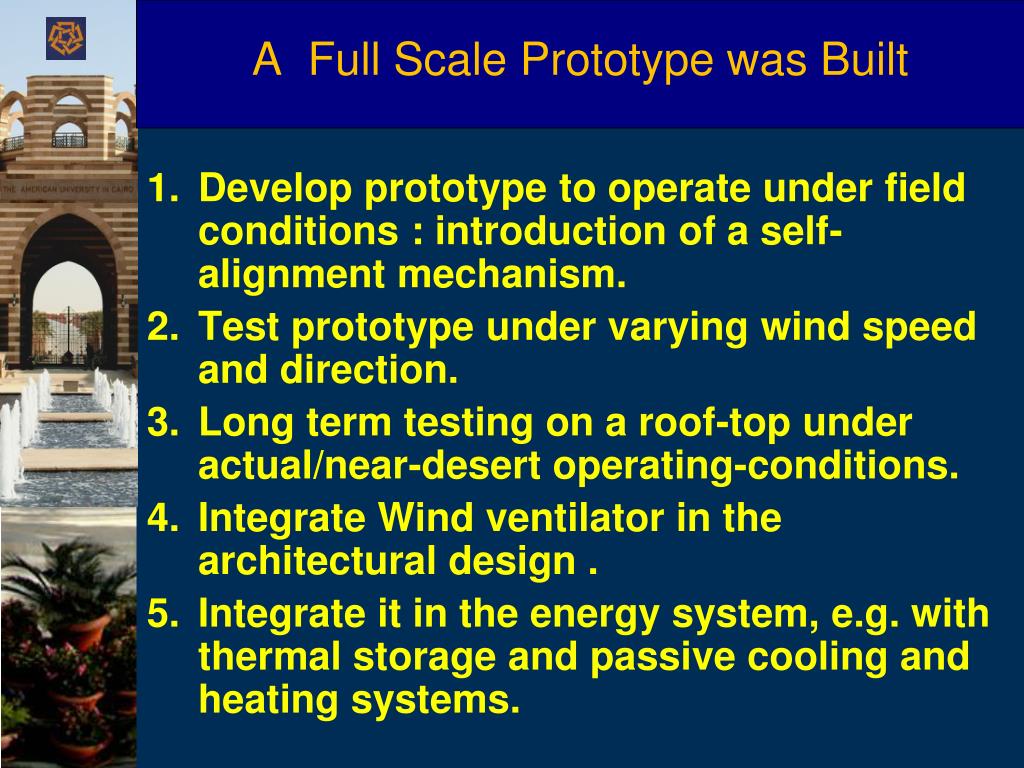 A Full Scale Prototype was Built

THE AMERICAN UNIVERSITY IN CAIRO

1. Develop prototype to operate under field conditions : introduction of a self-alignment mechanism.
2. Test prototype under varying wind speed and direction.
3. Long term testing on a roof-top under actual/near-desert operating-conditions.
4. Integrate Wind ventilator in the architectural design .
5. Integrate it in the energy system, e.g. with thermal storage and passive cooling and heating systems.